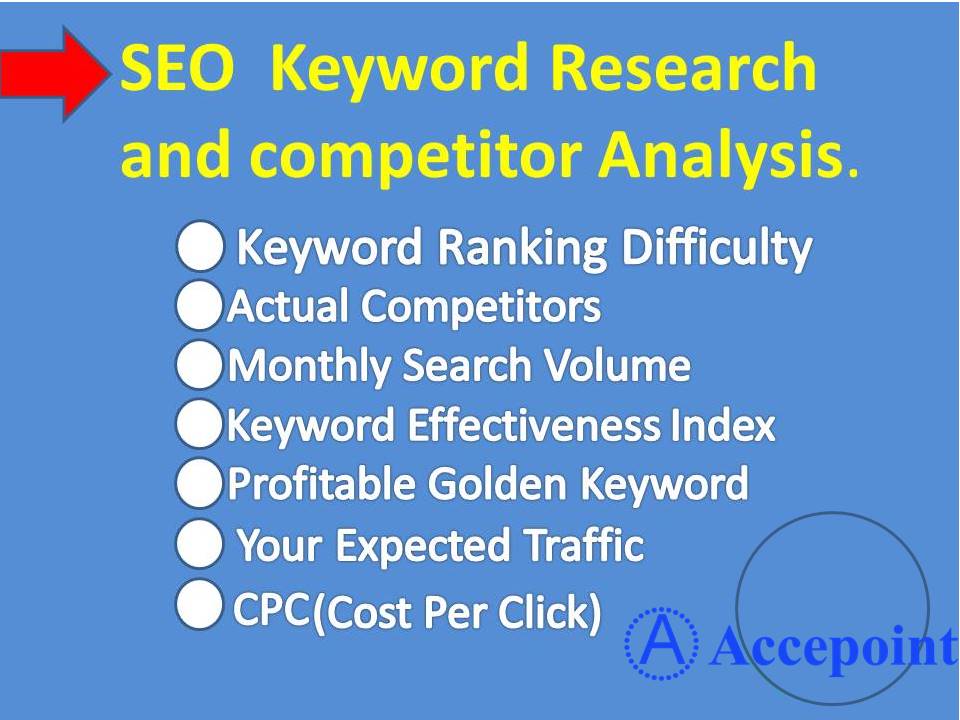 SEO Keyword Research and competitor Analysis.

Keyword Ranking Difficulty
Actual Competitors
Monthly Search Volume
Keyword Effectiveness Index
Profitable Golden Keyword
Your Expected Traffic
CPC(Cost Per Click)

A Accepoint